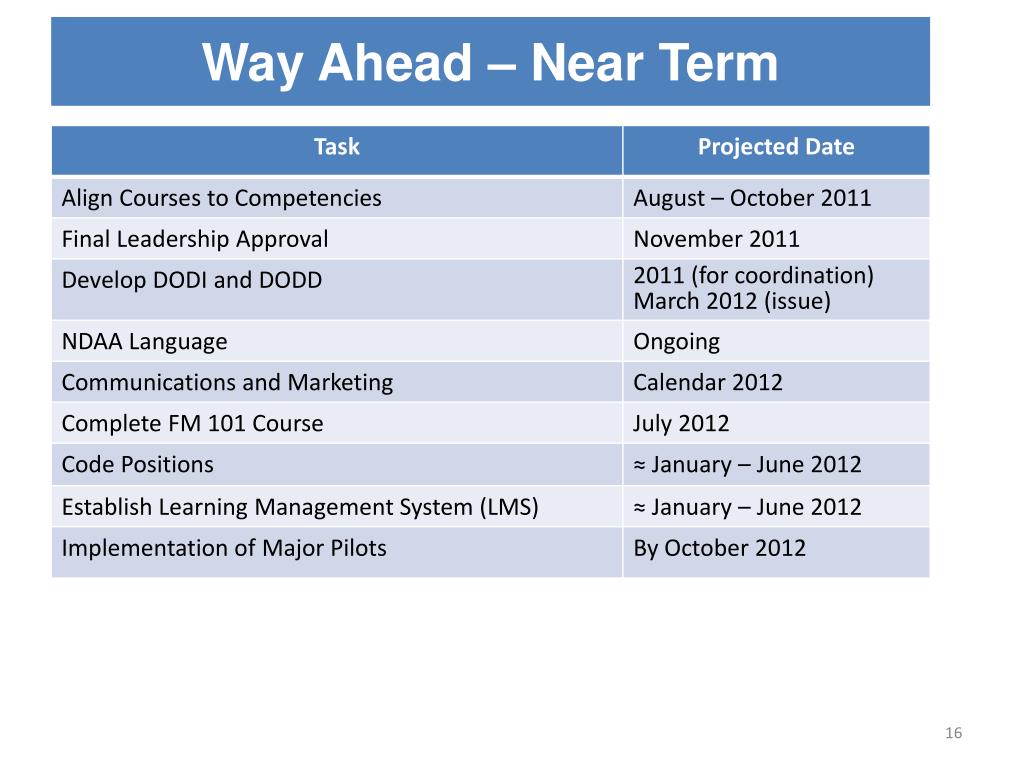 Way Ahead – Near Term

| Task | Projected Date |
|---|---|
| Align Courses to Competencies | August – October 2011 |
| Final Leadership Approval | November 2011 |
| Develop DODI and DODD | 2011 (for coordination) March 2012 (issue) |
| NDAA Language | Ongoing |
| Communications and Marketing | Calendar 2012 |
| Complete FM 101 Course | July 2012 |
| Code Positions | ≈ January – June 2012 |
| Establish Learning Management System (LMS) | ≈ January – June 2012 |
| Implementation of Major Pilots | By October 2012 |

16